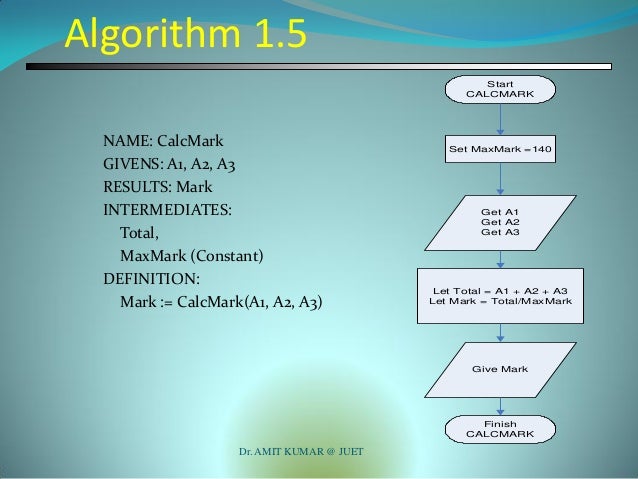 Algorithm 1.5

NAME: CalcMark
GIVENS: A1, A2, A3
RESULTS: Mark
INTERMEDIATES:
Total,
MaxMark (Constant)
DEFINITION:
Mark := CalcMark(A1, A2, A3)

Start
CALCMARK

Set MaxMark =140

Get A1
Get A2
Get A3

Let Total = A1 + A2 + A3
Let Mark = Total/MaxMark

Give Mark

Finish
CALCMARK

Dr. AMIT KUMAR @ JUET